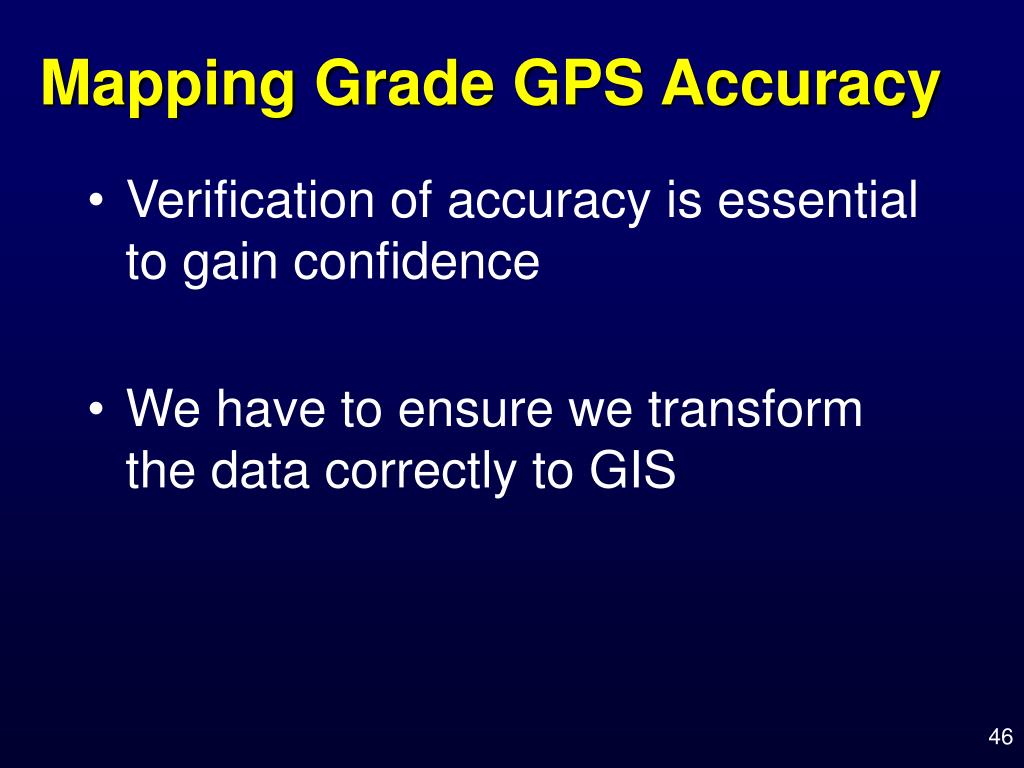 Mapping Grade GPS Accuracy

• Verification of accuracy is essential to gain confidence

• We have to ensure we transform the data correctly to GIS

46